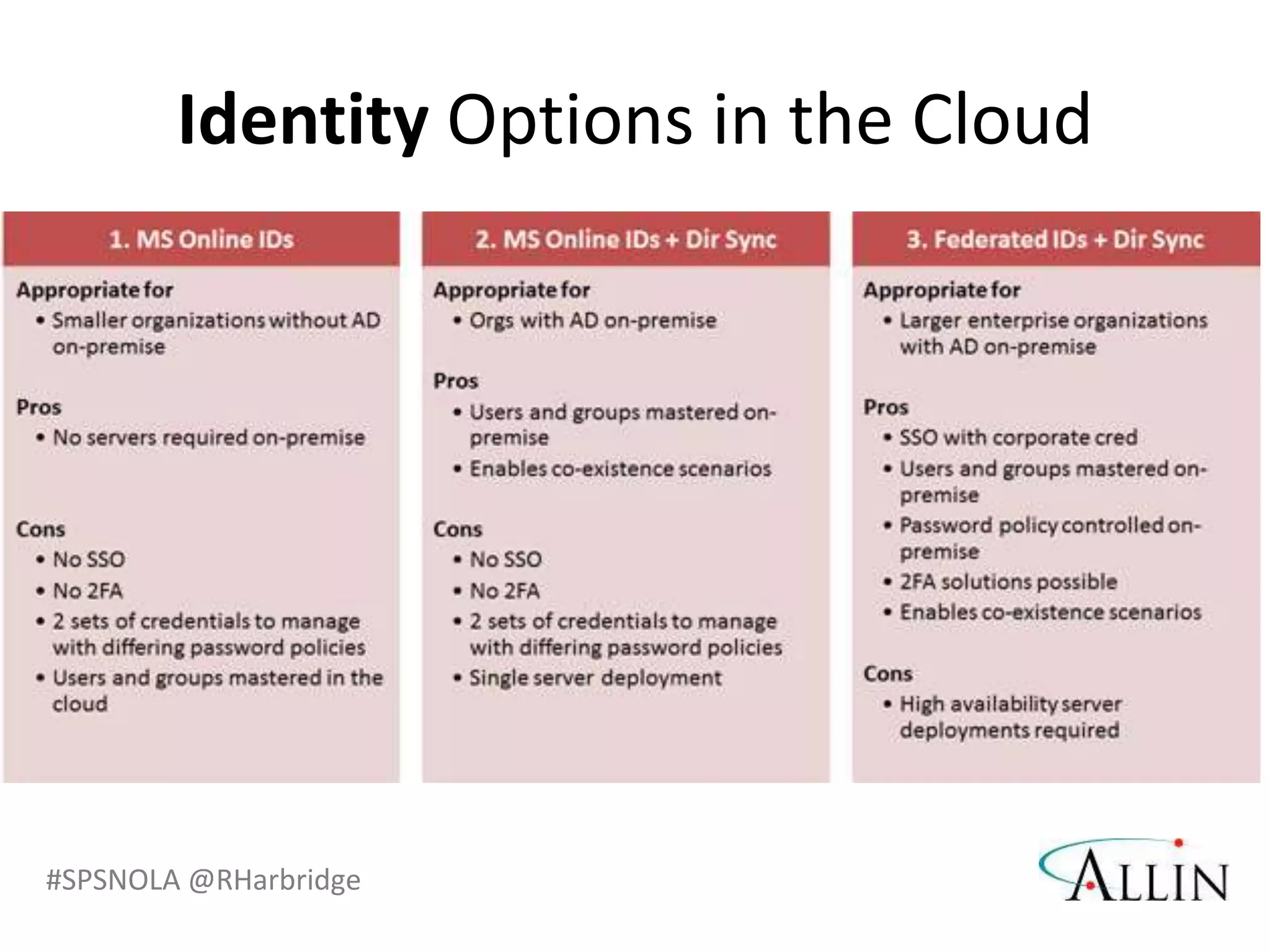 Identity Options in the Cloud

1. MS Online IDs

Appropriate for
• Smaller organizations without AD on-premise

Pros
• No servers required on-premise

Cons
• No SSO
• No 2FA
• 2 sets of credentials to manage with differing password policies
• Users and groups mastered in the cloud

2. MS Online IDs + Dir Sync

Appropriate for
• Orgs with AD on-premise

Pros
• Users and groups mastered on-premise
• Enables co-existence scenarios

Cons
• No SSO
• No 2FA
• 2 sets of credentials to manage with differing password policies
• Single server deployment

3. Federated IDs + Dir Sync

Appropriate for
• Larger enterprise organizations with AD on-premise

Pros
• SSO with corporate cred
• Users and groups mastered on-premise
• Password policy controlled on-premise
• 2FA solutions possible
• Enables co-existence scenarios

Cons
• High availability server deployments required

#SPSNOLA @RHarbridge

ALLIN